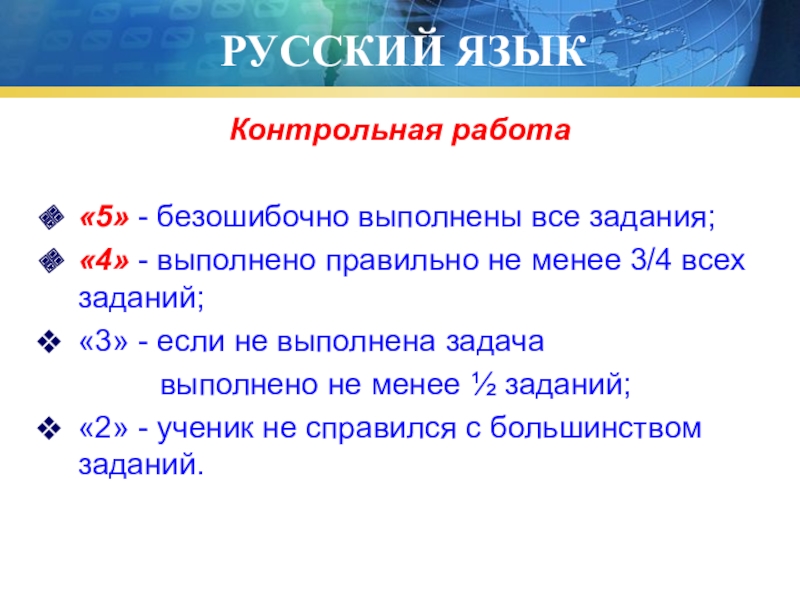 РУССКИЙ ЯЗЫК

Контрольная работа

«5» - безошибочно выполнены все задания;

«4» - выполнено правильно не менее 3/4 всех заданий;

«3» - если не выполнена задача выполнено не менее ½ заданий;

«2» - ученик не справился с большинством заданий.